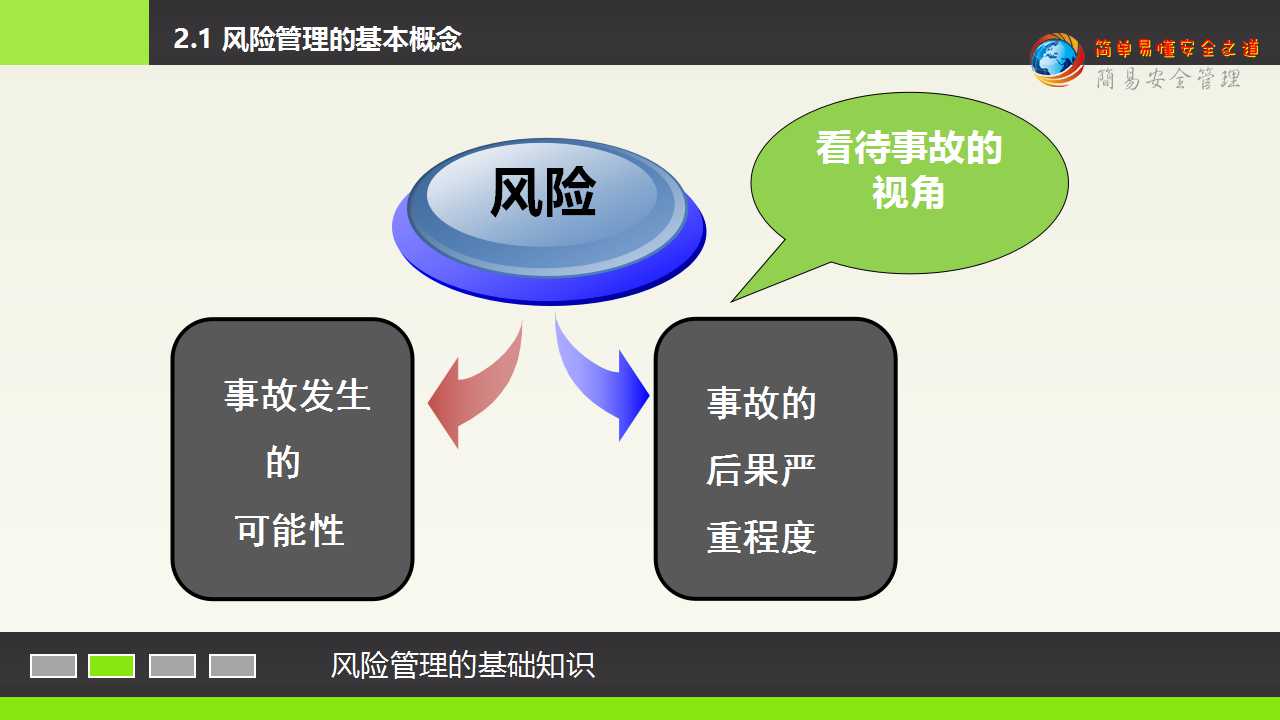 2.1 风险管理的基本概念

简单易懂安全之道
簡易安全管理

风险

看待事故的视角

事故发生的可能性

事故的后果严重程度

风险管理的基础知识